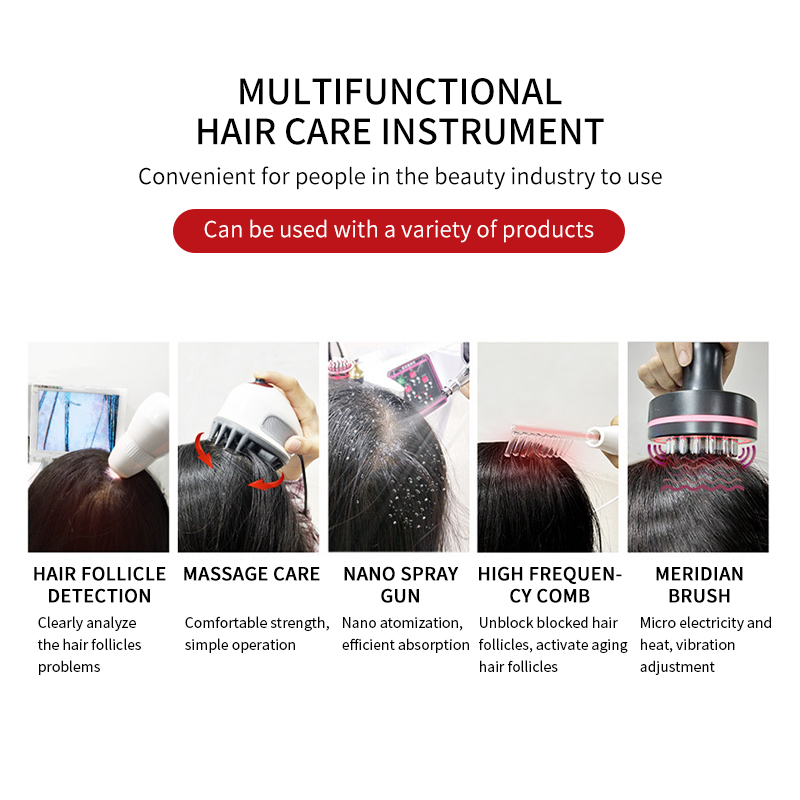 MULTIFUNCTIONAL HAIR CARE INSTRUMENT

Convenient for people in the beauty industry to use

Can be used with a variety of products

HAIR FOLLICLE DETECTION

Clearly analyze the hair follicles problems

MASSAGE CARE

Comfortable strength, simple operation

NANO SPRAY GUN

Nano atomization, efficient absorption

HIGH FREQUENCY COMB

Unblock blocked hair follicles, activate aging hair follicles

MERIDIAN BRUSH

Micro electricity and heat, vibration adjustment